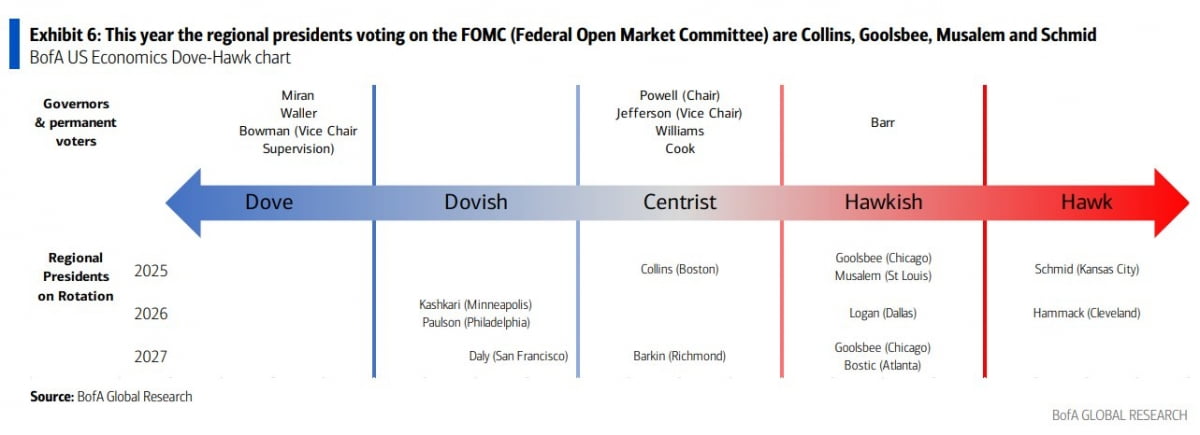 Exhibit 6: This year the regional presidents voting on the FOMC (Federal Open Market Committee) are Collins, Goolsbee, Musalem and Schmid
BofA US Economics Dove-Hawk chart

| | Dove | Dovish | Centrist | Hawkish | Hawk |
|---|---|---|---|---|---|
| Governors & permanent voters | Miran Waller Bowman (Vice Chair Supervision) | | Powell (Chair) Jefferson (Vice Chair) Williams Cook | Barr | |
| Regional Presidents on Rotation 2025 | | | Collins (Boston) | Goolsbee (Chicago) Musalem (St Louis) | Schmid (Kansas City) |
| 2026 | | Kashkari (Minneapolis) Paulson (Philadelphia) | | Logan (Dallas) | Hammack (Cleveland) |
| 2027 | | Daly (San Francisco) | Barkin (Richmond) | Goolsbee (Chicago) Bostic (Atlanta) | |

Source: BofA Global Research

BofA GLOBAL RESEARCH